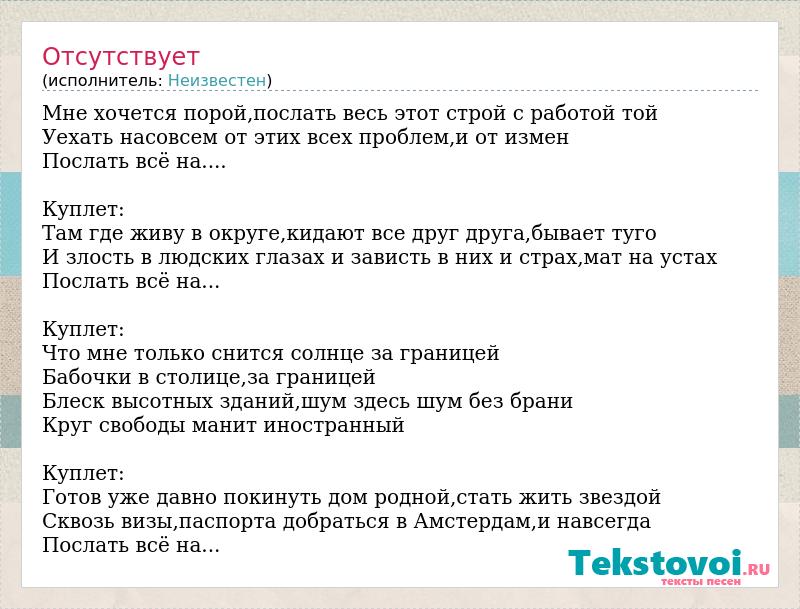 Отсутствует
(исполнитель: Неизвестен)

Мне хочется порой,послать весь этот строй с работой той
Уехать насовсем от этих всех проблем,и от измен
Послать всё на....

Куплет:
Там где живу в округе,кидают все друг друга,бывает туго
И злость в людских глазах и зависть в них и страх,мат на устах
Послать всё на...

Куплет:
Что мне только снится солнце за границей
Бабочки в столице,за границей
Блеск высотных зданий,шум здесь шум без брани
Круг свободы манит иностранный

Куплет:
Готов уже давно покинуть дом родной,стать жить звездой
Сквозь визы,паспорта добраться в Амстердам,и навсегда
Послать всё на...

Tekstovoi.RU
тексты песен